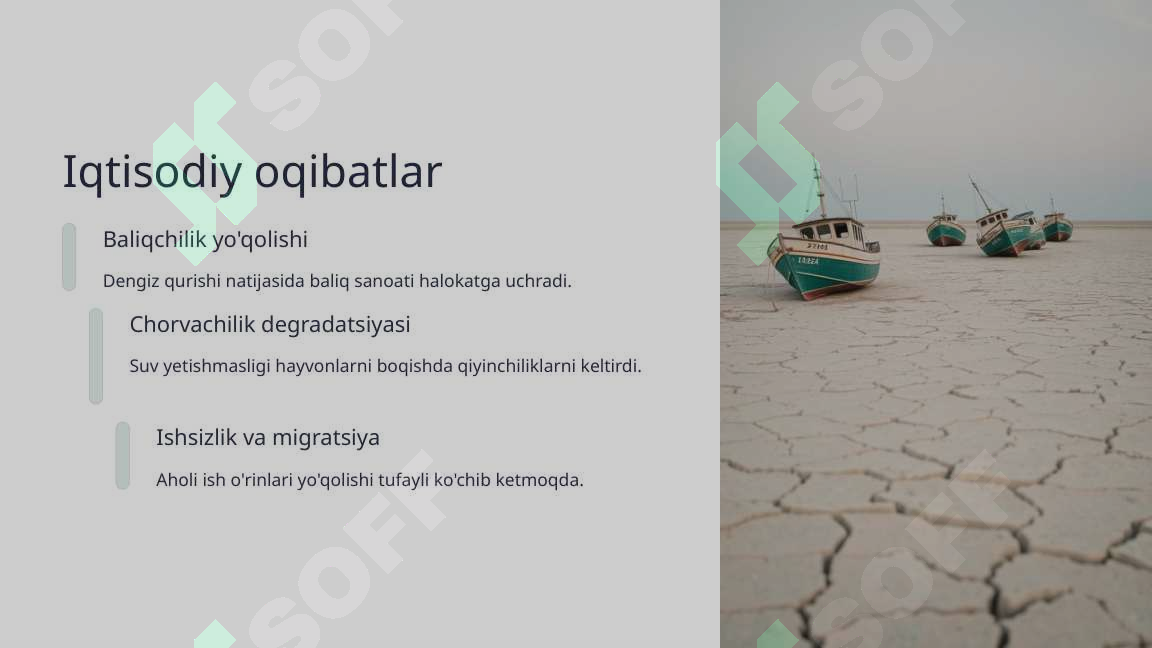 Iqtisodiy oqibatlar

Baliqchilik yo'qolishi

Dengiz qurishi natijasida baliq sanoati halokatga uchradi.

Chorvachilik degradatsiyasi

Suv yetishmasligi hayvonlarni boqishda qiyinchiliklarni keltirdi.

Ishsizlik va migratsiya

Aholi ish o'rinlari yo'qolishi tufayli ko'chib ketmoqda.

SOFF SOFF SOFF SOFF